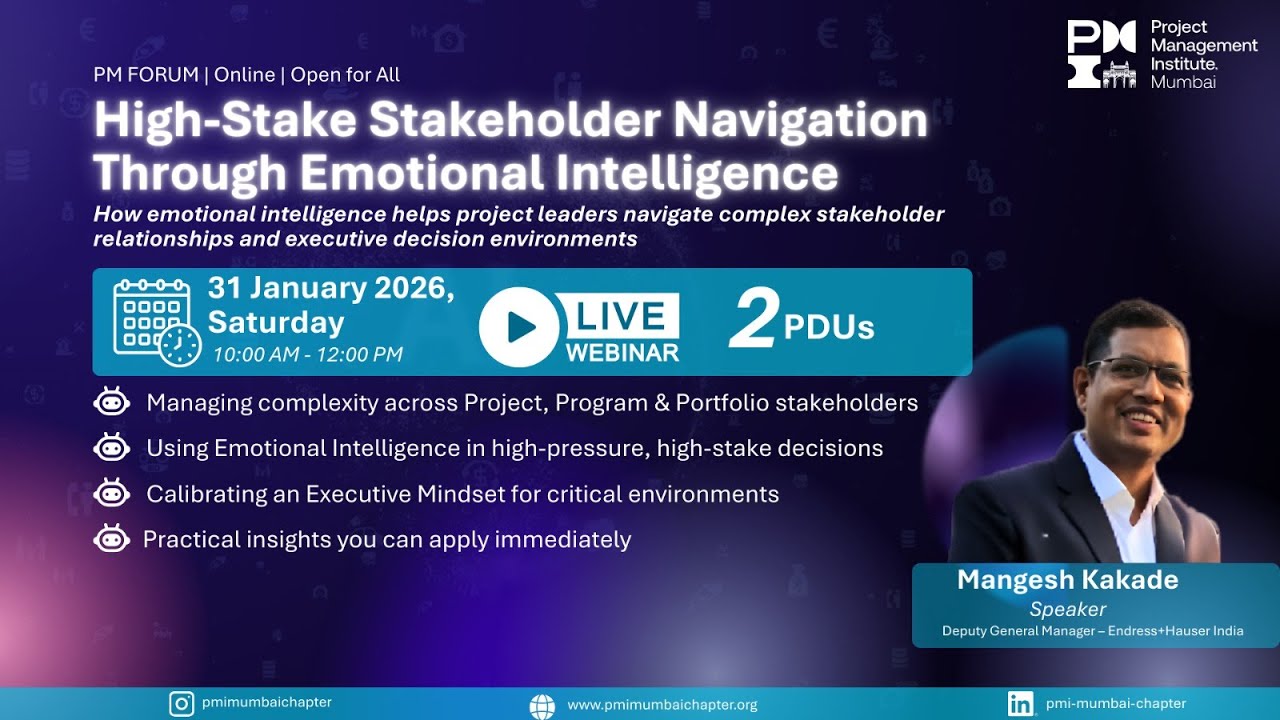 PM FORUM | Online | Open for All

Project Management Institute. Mumbai

High-Stake Stakeholder Navigation Through Emotional Intelligence

How emotional intelligence helps project leaders navigate complex stakeholder relationships and executive decision environments

31 January 2026, Saturday
10:00 AM - 12:00 PM

LIVE WEBINAR

2 PDUs

Managing complexity across Project, Program & Portfolio stakeholders

Using Emotional Intelligence in high-pressure, high-stake decisions

Calibrating an Executive Mindset for critical environments

Practical insights you can apply immediately

Mangesh Kakade
Speaker
Deputy General Manager – Endress+Hauser India

pmimumbaichapter

www.pmimumbaichapter.org

pmi-mumbai-chapter